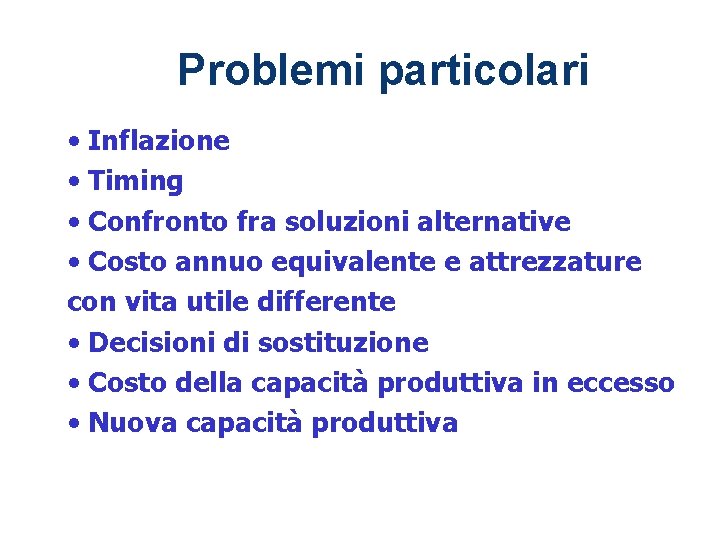 Problemi particolari

• Inflazione
• Timing
• Confronto fra soluzioni alternative
• Costo annuo equivalente e attrezzature con vita utile differente
• Decisioni di sostituzione
• Costo della capacità produttiva in eccesso
• Nuova capacità produttiva